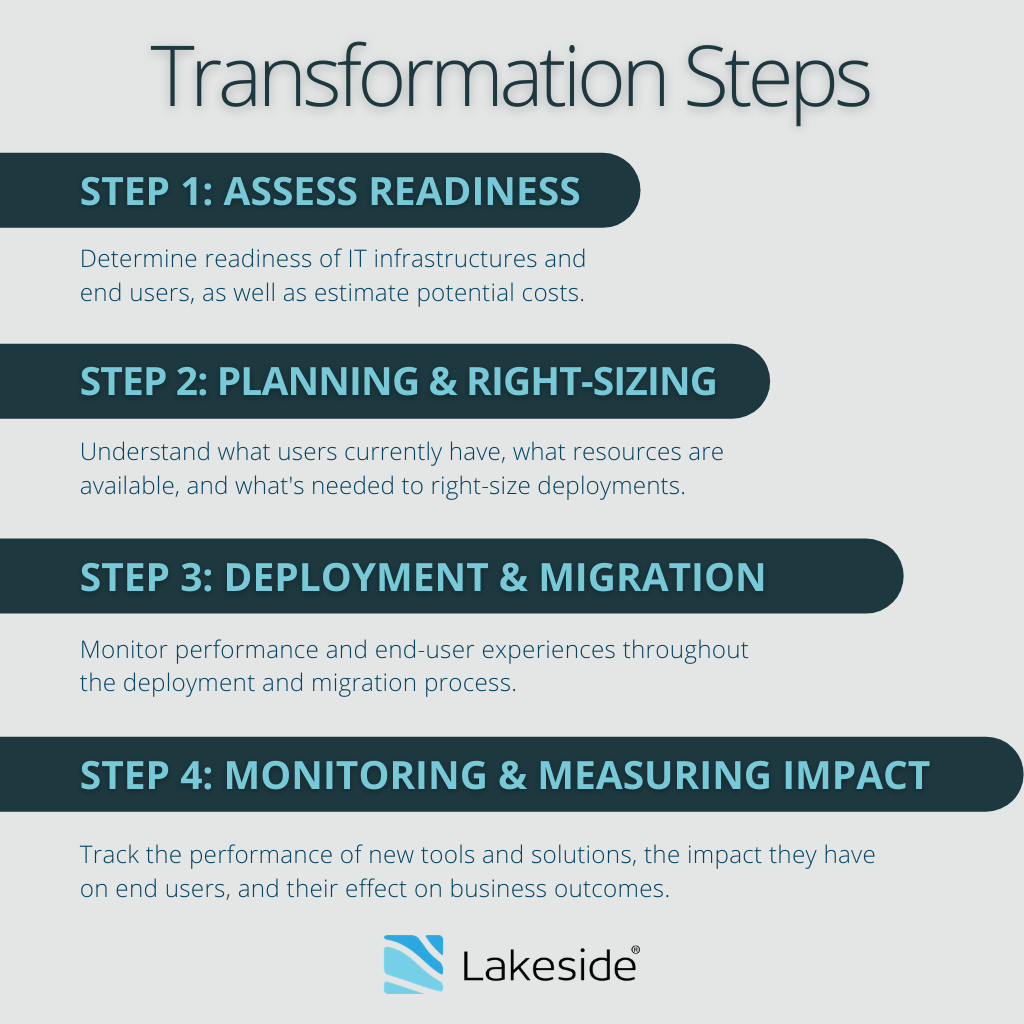 Transformation Steps

STEP 1: ASSESS READINESS

Determine readiness of IT infrastructures and end users, as well as estimate potential costs.

STEP 2: PLANNING & RIGHT-SIZING

Understand what users currently have, what resources are available, and what's needed to right-size deployments.

STEP 3: DEPLOYMENT & MIGRATION

Monitor performance and end-user experiences throughout the deployment and migration process.

STEP 4: MONITORING & MEASURING IMPACT

Track the performance of new tools and solutions, the impact they have on end users, and their effect on business outcomes.

Lakeside®